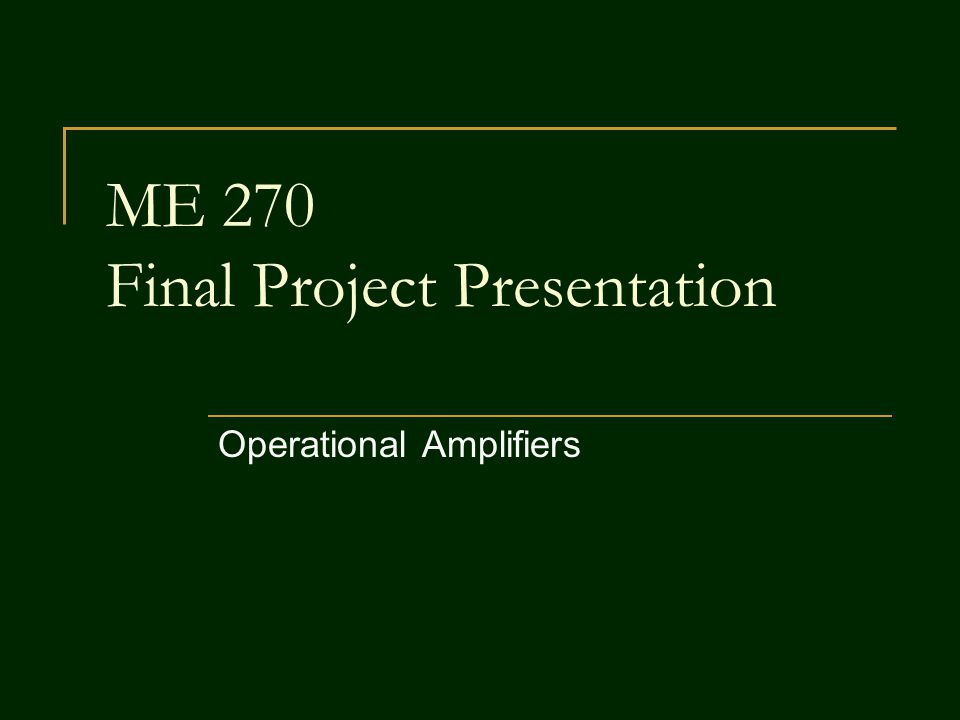 ME 270
Final Project Presentation

Operational Amplifiers